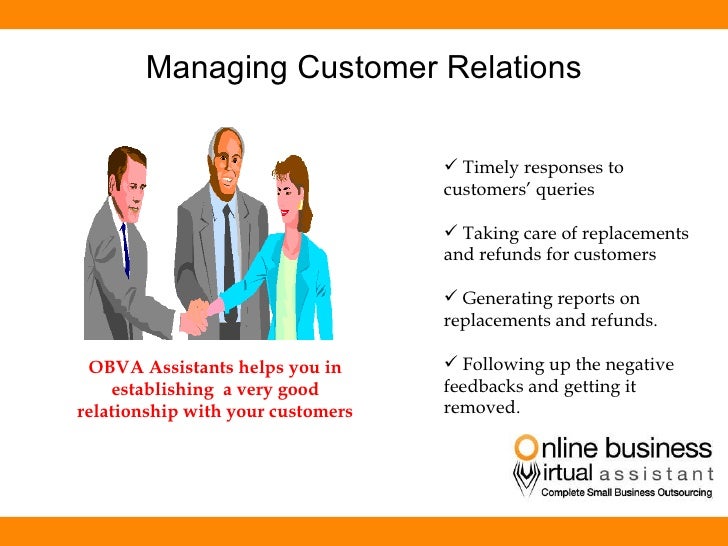 Managing Customer Relations

OBVA Assistants helps you in establishing a very good relationship with your customers

✓ Timely responses to customers' queries

✓ Taking care of replacements and refunds for customers

✓ Generating reports on replacements and refunds.

✓ Following up the negative feedbacks and getting it removed.

Online business
Virtual assistant
Complete Small Business Outsourcing